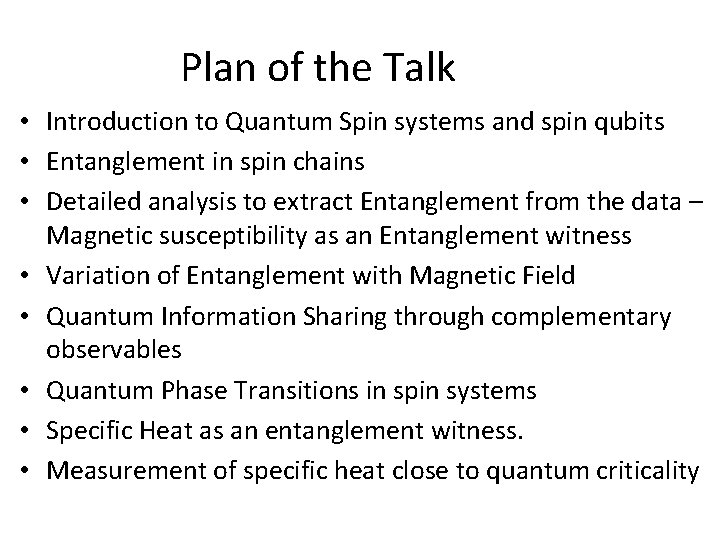 Plan of the Talk

• Introduction to Quantum Spin systems and spin qubits
• Entanglement in spin chains
• Detailed analysis to extract Entanglement from the data – Magnetic susceptibility as an Entanglement witness
• Variation of Entanglement with Magnetic Field
• Quantum Information Sharing through complementary observables
• Quantum Phase Transitions in spin systems
• Specific Heat as an entanglement witness.
• Measurement of specific heat close to quantum criticality